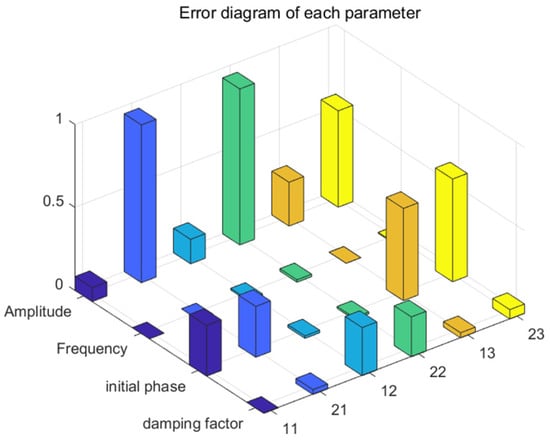 Error diagram of each parameter

1

0.5

0

Amplitude

Frequency

initial phase

damping factor

11

21

12

22

13

23